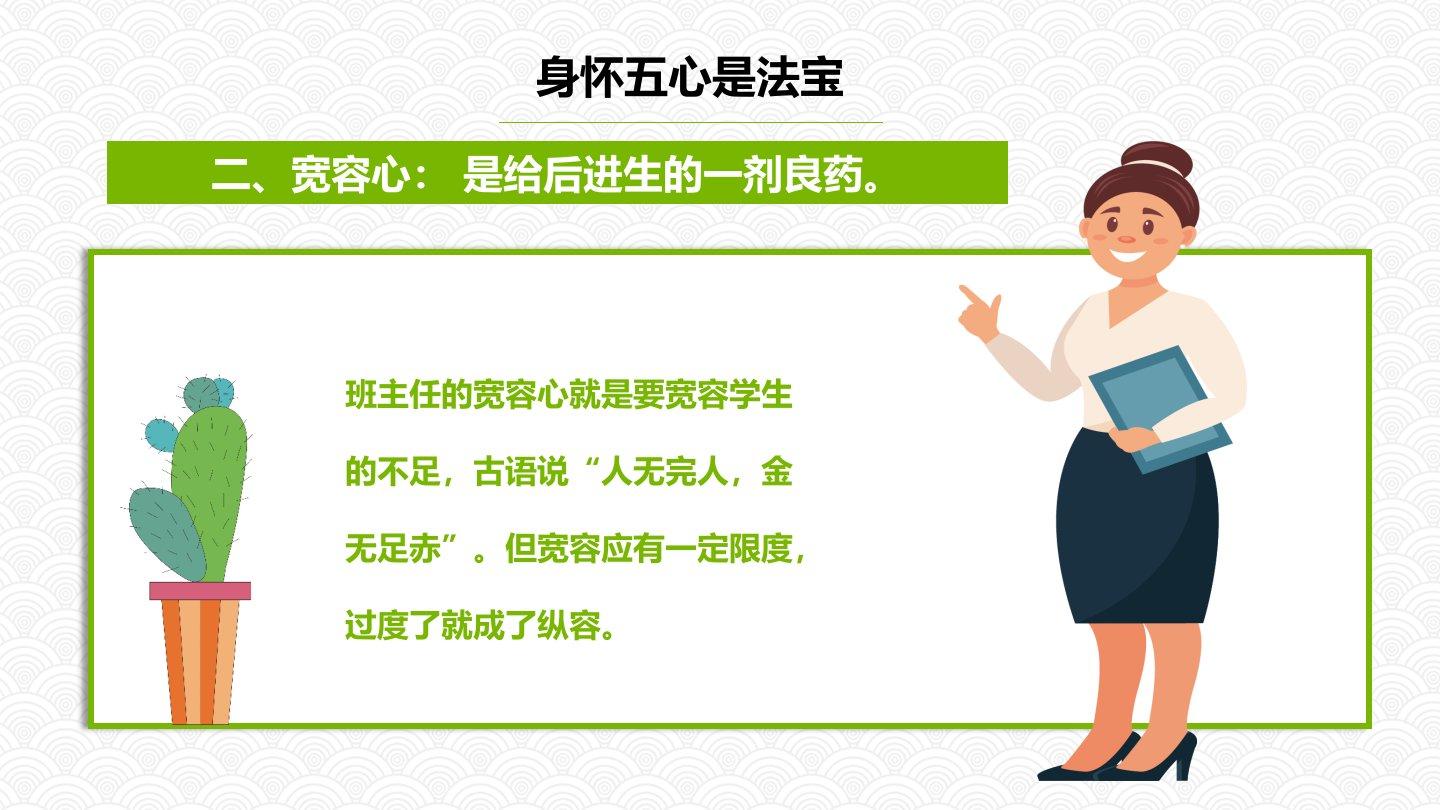 身怀五心是法宝

二、宽容心： 是给后进生的一剂良药。

班主任的宽容心就是要宽容学生的不足，古语说“人无完人，金无足赤”。但宽容应有一定限度，过度了就成了纵容。